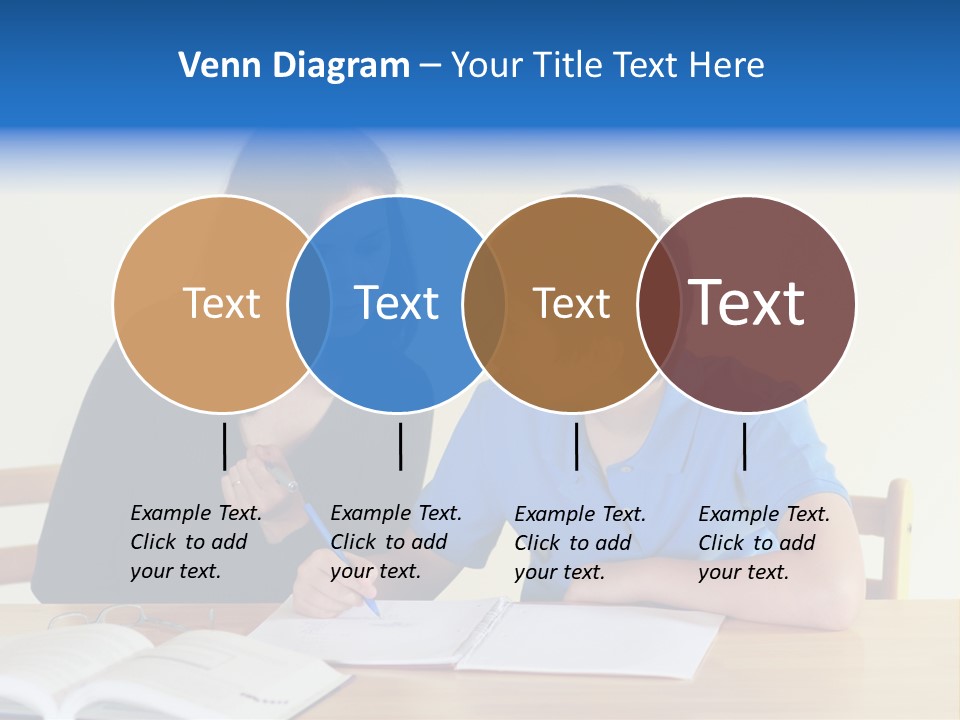 Venn Diagram – Your Title Text Here

Text

Text

Text

Text

Example Text. Click to add your text.

Example Text. Click to add your text.

Example Text. Click to add your text.

Example Text. Click to add your text.